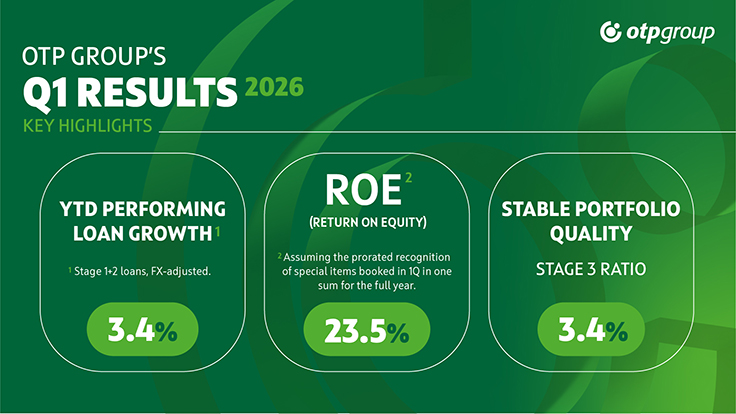 otpgroup

OTP GROUP'S
Q1 RESULTS 2026
KEY HIGHLIGHTS

YTD PERFORMING LOAN GROWTH $^1$

$^1$ Stage 1+2 loans, FX-adjusted.

3.4%

ROE $^2$
(RETURN ON EQUITY)

$^2$ Assuming the prorated recognition of special items booked in 1Q in one sum for the full year.

23.5%

STABLE PORTFOLIO QUALITY

STAGE 3 RATIO

3.4%